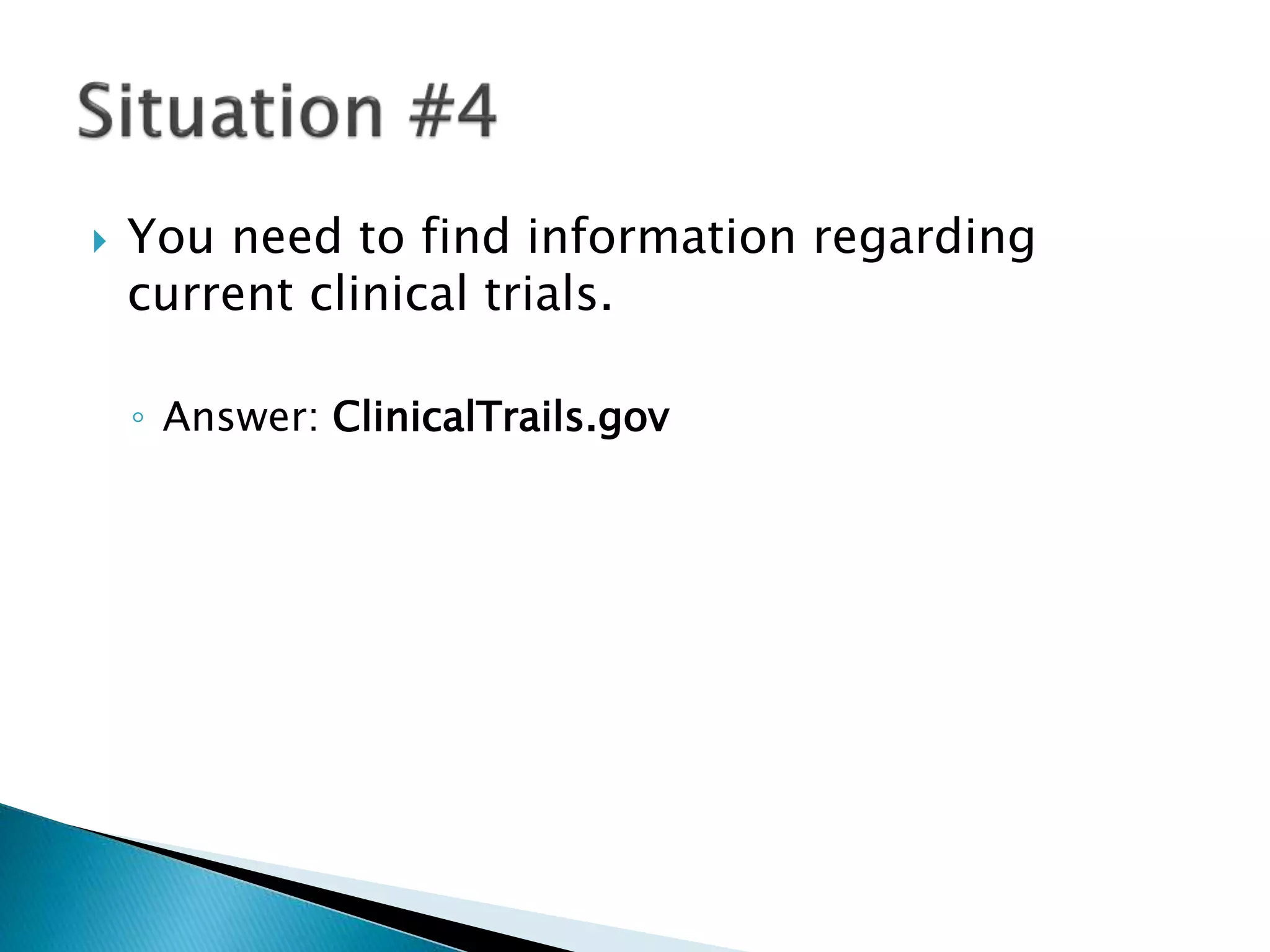 Situation #4

You need to find information regarding current clinical trials.

Answer: ClinicalTrails.gov